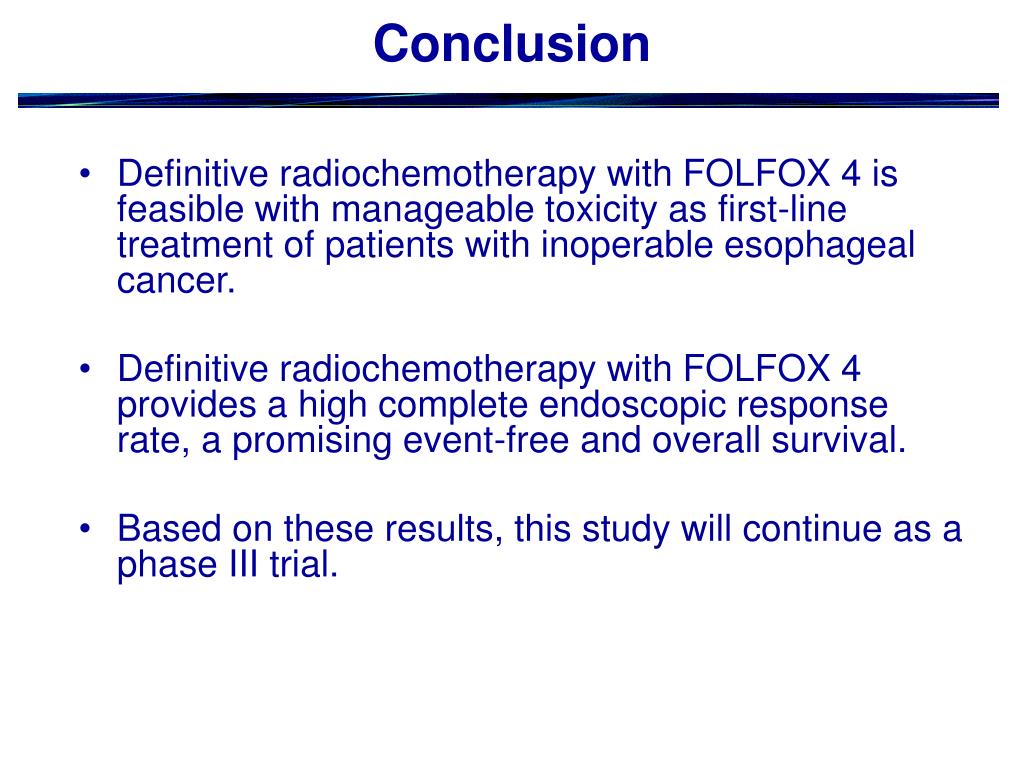 Conclusion

• Definitive radiochemotherapy with FOLFOX 4 is feasible with manageable toxicity as first-line treatment of patients with inoperable esophageal cancer.

• Definitive radiochemotherapy with FOLFOX 4 provides a high complete endoscopic response rate, a promising event-free and overall survival.

• Based on these results, this study will continue as a phase III trial.